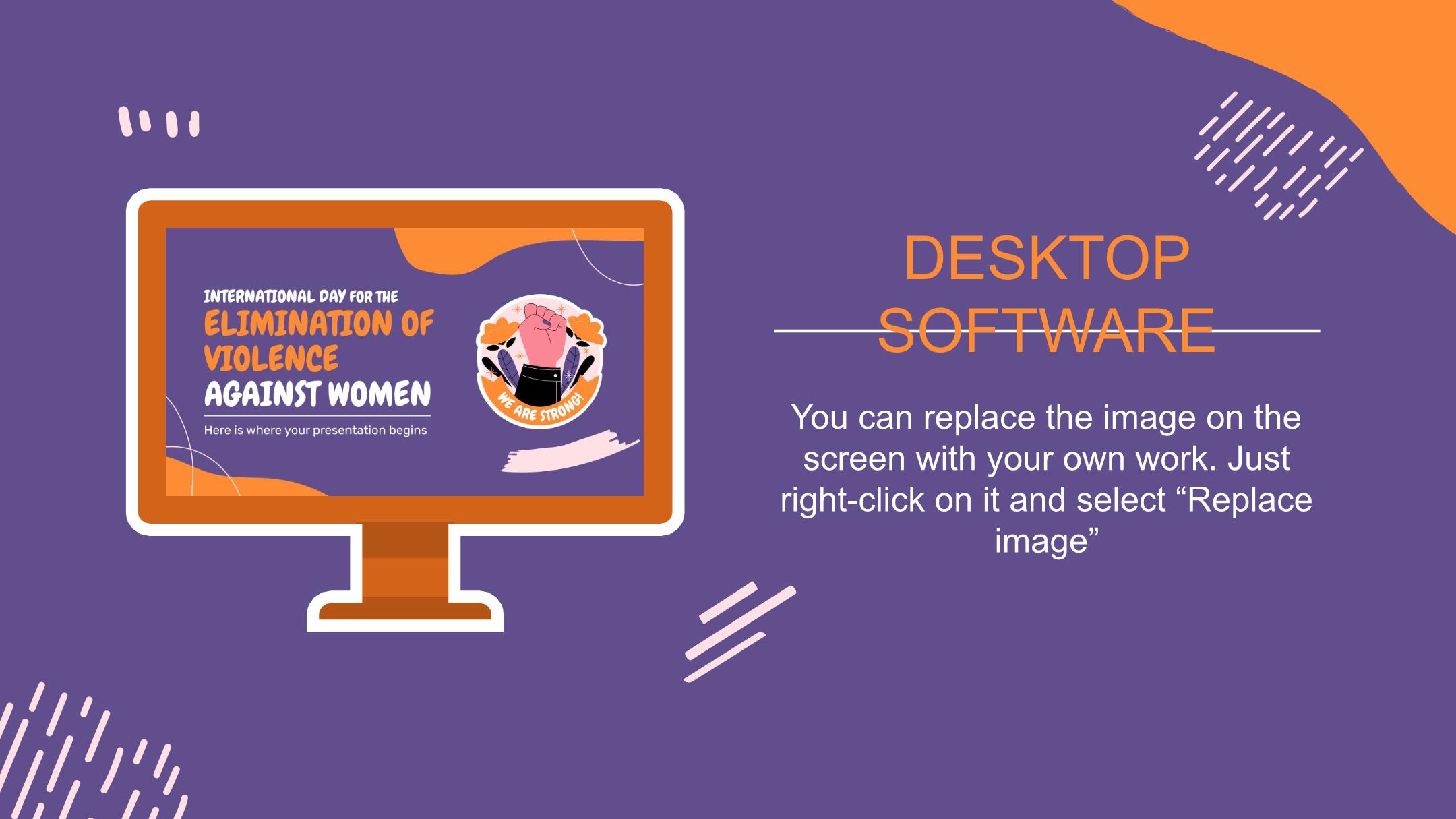 INTERNATIONAL DAY FOR THE
ELIMINATION OF VIOLENCE
AGAINST WOMEN

Here is where your presentation begins

WE ARE STRONG!

DESKTOP SOFTWARE

You can replace the image on the screen with your own work. Just right-click on it and select “Replace image”